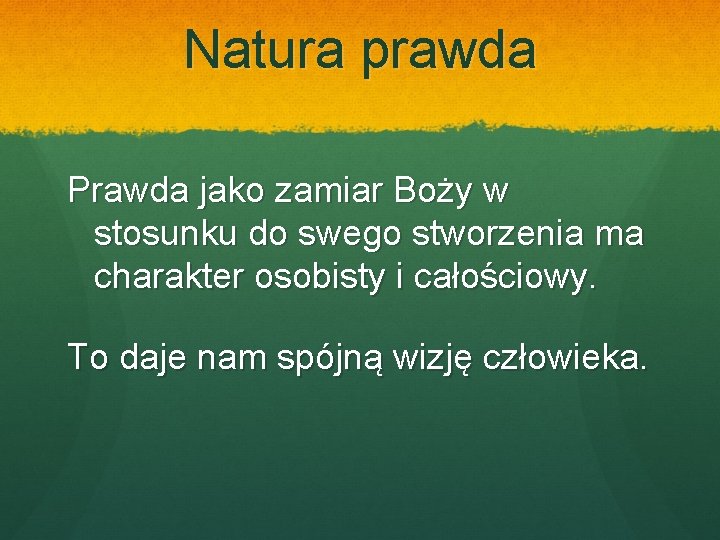 Natura prawda

Prawda jako zamiar Boży w stosunku do swego stworzenia ma charakter osobisty i całościowy.

To daje nam spójną wizję człowieka.